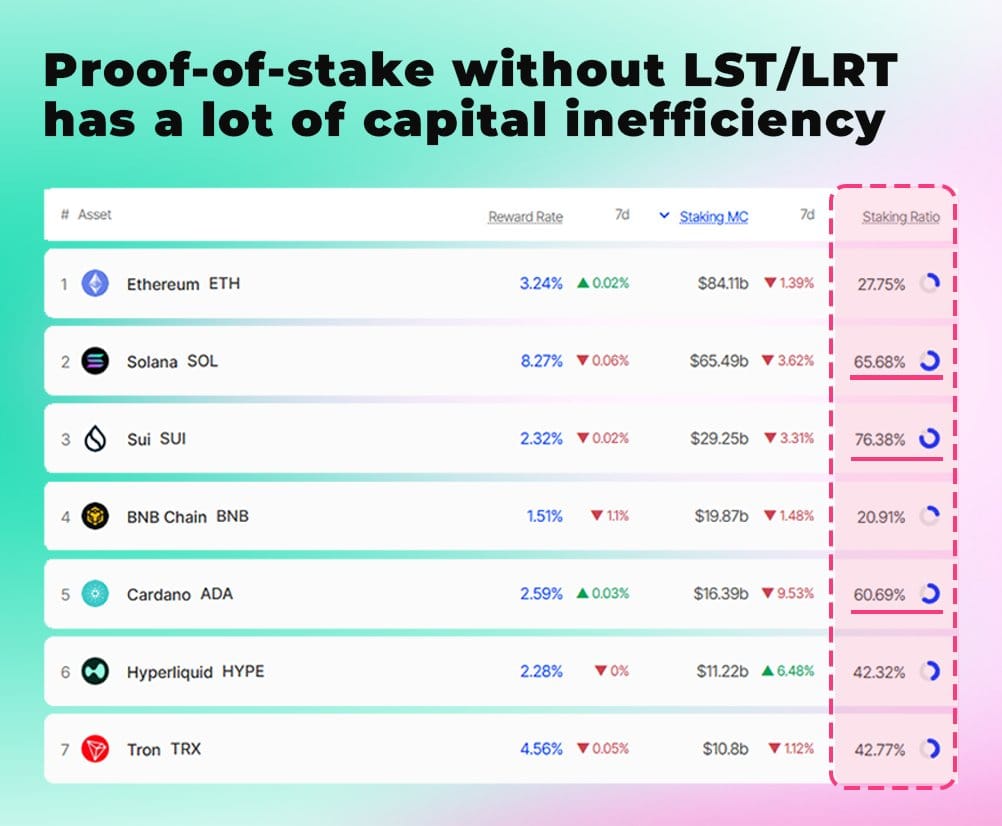 Proof-of-stake without LST/LRT has a lot of capital inefficiency

| # | Asset | Reward Rate | 7d | Staking MC | 7d | Staking Ratio |
|---|---|---|---|---|---|---|
| 1 | Ethereum ETH | 3.24% | ▲ 0.02% | $84.11b | ▼ 1.39% | 27.75% |
| 2 | Solana SOL | 8.27% | ▼ 0.06% | $65.49b | ▼ 3.62% | 65.68% |
| 3 | Sui SUI | 2.32% | ▼ 0.02% | $29.25b | ▼ 3.31% | 76.38% |
| 4 | BNB Chain BNB | 1.51% | ▼ 1.1% | $19.87b | ▼ 1.48% | 20.91% |
| 5 | Cardano ADA | 2.59% | ▲ 0.03% | $16.39b | ▼ 9.53% | 60.69% |
| 6 | Hyperliquid HYPE | 2.28% | ▼ 0% | $11.22b | ▲ 6.48% | 42.32% |
| 7 | Tron TRX | 4.56% | ▼ 0.05% | $10.8b | ▼ 1.12% | 42.77% |